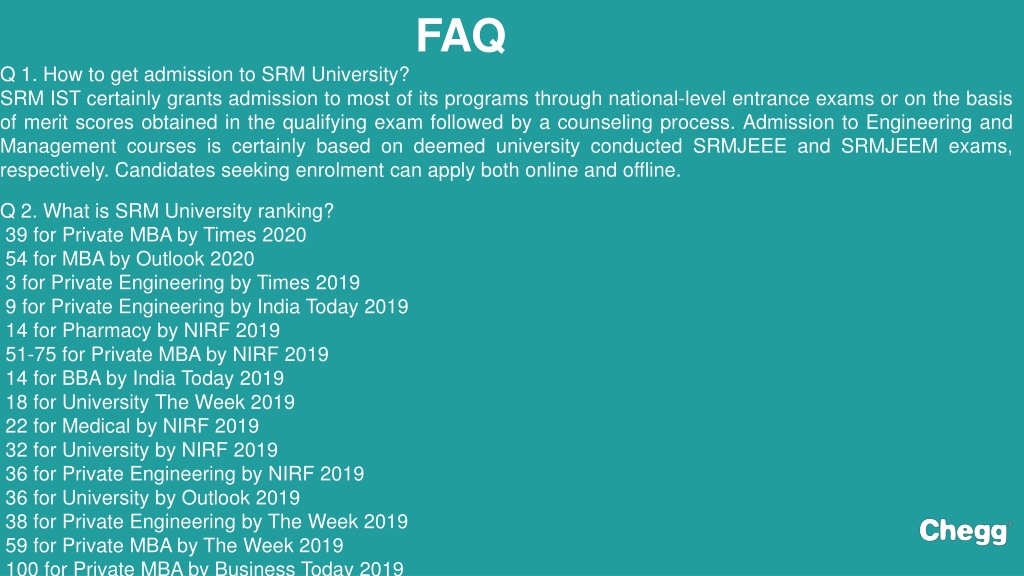 FAQ

Q 1. How to get admission to SRM University?
SRM IST certainly grants admission to most of its programs through national-level entrance exams or on the basis of merit scores obtained in the qualifying exam followed by a counseling process. Admission to Engineering and Management courses is certainly based on deemed university conducted SRMJEEE and SRMJEEM exams, respectively. Candidates seeking enrolment can apply both online and offline.

Q 2. What is SRM University ranking?
39 for Private MBA by Times 2020
54 for MBA by Outlook 2020
3 for Private Engineering by Times 2019
9 for Private Engineering by India Today 2019
14 for Pharmacy by NIRF 2019
51-75 for Private MBA by NIRF 2019
14 for BBA by India Today 2019
18 for University The Week 2019
22 for Medical by NIRF 2019
32 for University by NIRF 2019
36 for Private Engineering by NIRF 2019
36 for University by Outlook 2019
38 for Private Engineering by The Week 2019
59 for Private MBA by The Week 2019
100 for Private MBA by Business Today 2019

Chegg